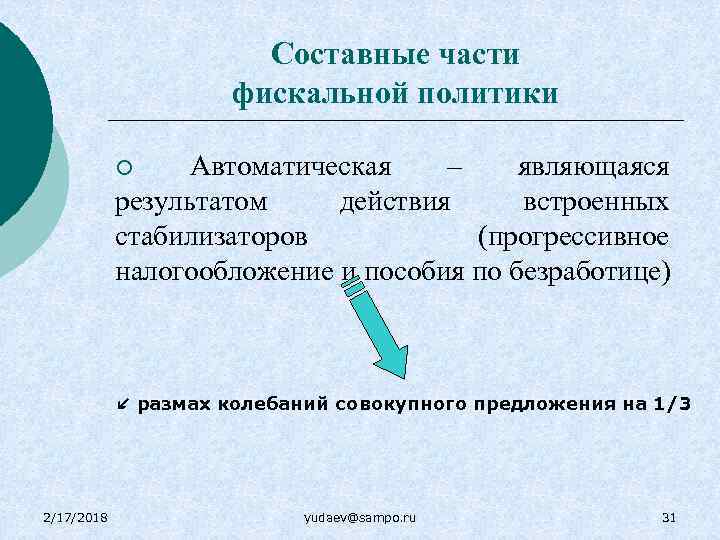 Составные части фискальной политики

○ Автоматическая – являющаяся результатом действия встроенных стабилизаторов (прогрессивное налогообложение и пособия по безработице)

↙ размах колебаний совокупного предложения на 1/3

2/17/2018

yudaev@sampo.ru

31